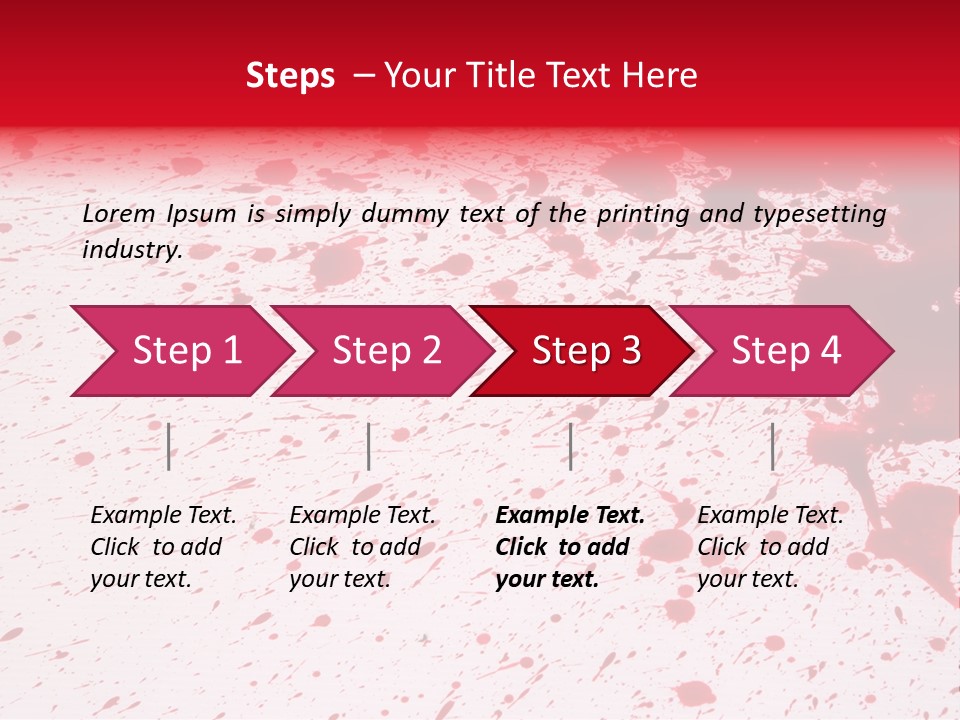 Steps – Your Title Text Here

Lorem Ipsum is simply dummy text of the printing and typesetting industry.

Step 1

Step 2

Step 3

Step 4

Example Text. Click to add your text.

Example Text. Click to add your text.

Example Text. Click to add your text.

Example Text. Click to add your text.